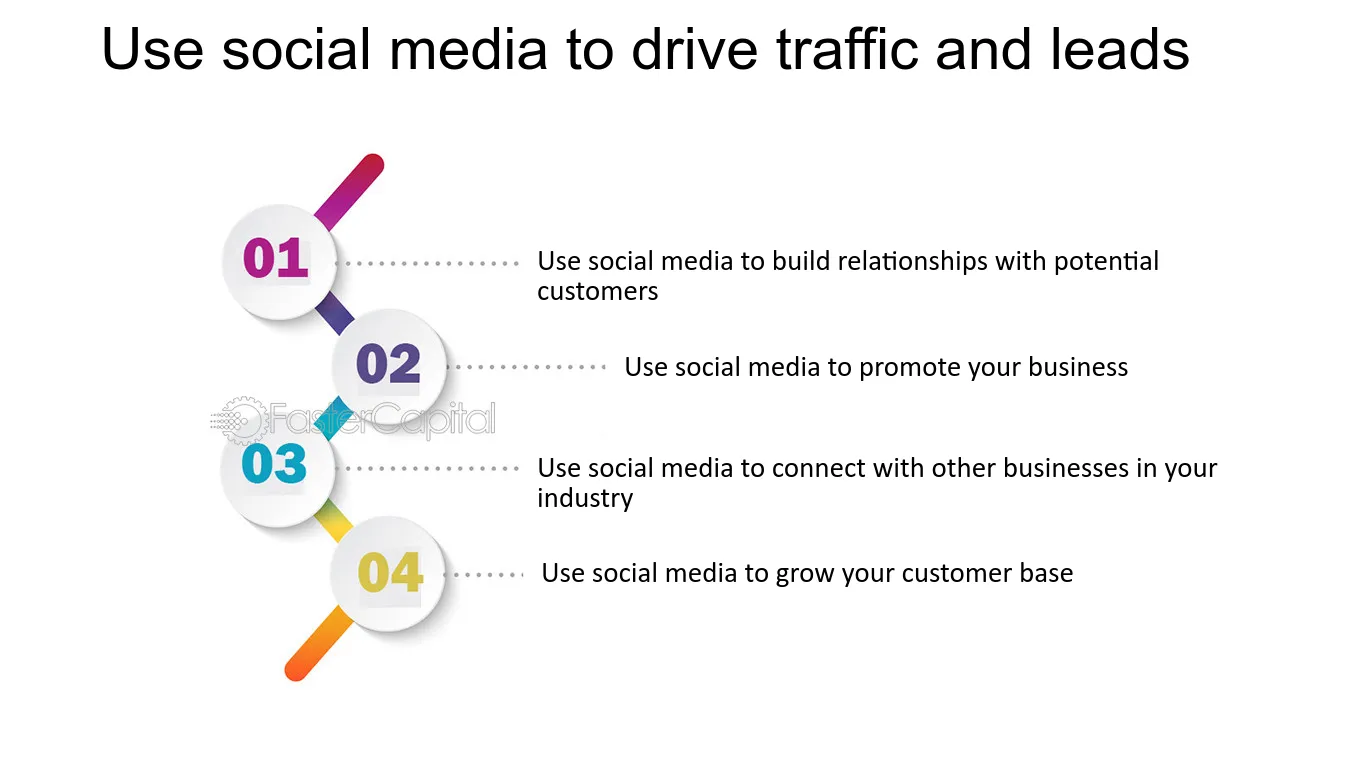 Use social media to drive traffic and leads

01 Use social media to build relationships with potential customers

02 Use social media to promote your business

FasterCapital

03 Use social media to connect with other businesses in your industry

04 Use social media to grow your customer base